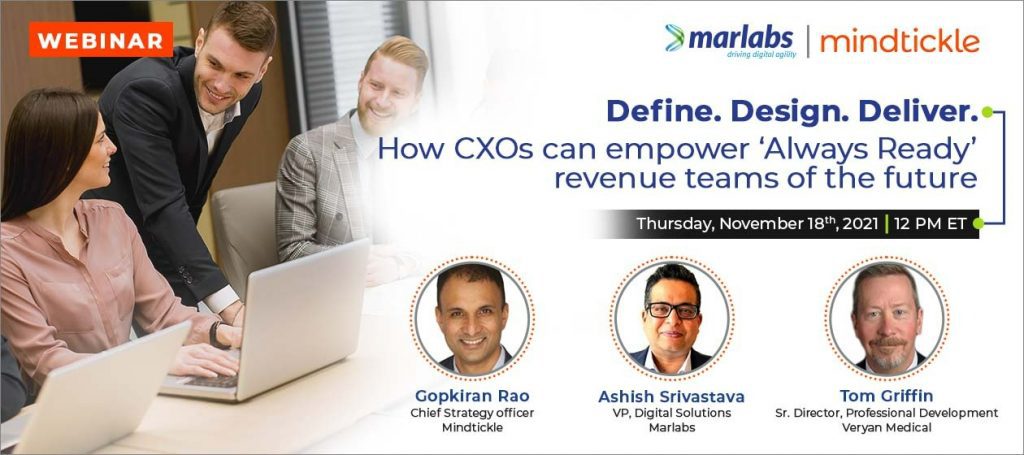 WEBINAR

marlabs
driving digital agility

mindtickle

Define. Design. Deliver.
How CXOs can empower 'Always Ready' revenue teams of the future

Thursday, November 18$^{th}$, 2021 | 12 PM ET

Gopkiran Rao
Chief Strategy officer
Mindtickle

Ashish Srivastava
VP, Digital Solutions
Marlabs

Tom Griffin
Sr. Director, Professional Development
Veryan Medical